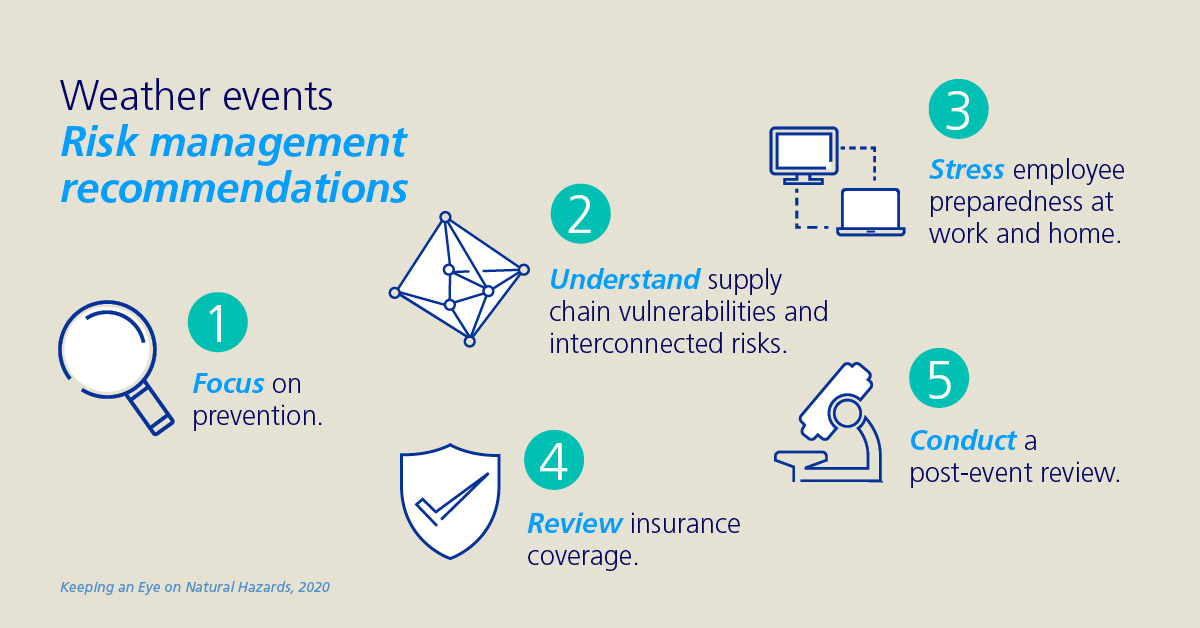 Weather events
Risk management recommendations

1
Focus on prevention.

2
Understand supply chain vulnerabilities and interconnected risks.

3
Stress employee preparedness at work and home.

4
Review insurance coverage.

5
Conduct a post-event review.

Keeping an Eye on Natural Hazards, 2020